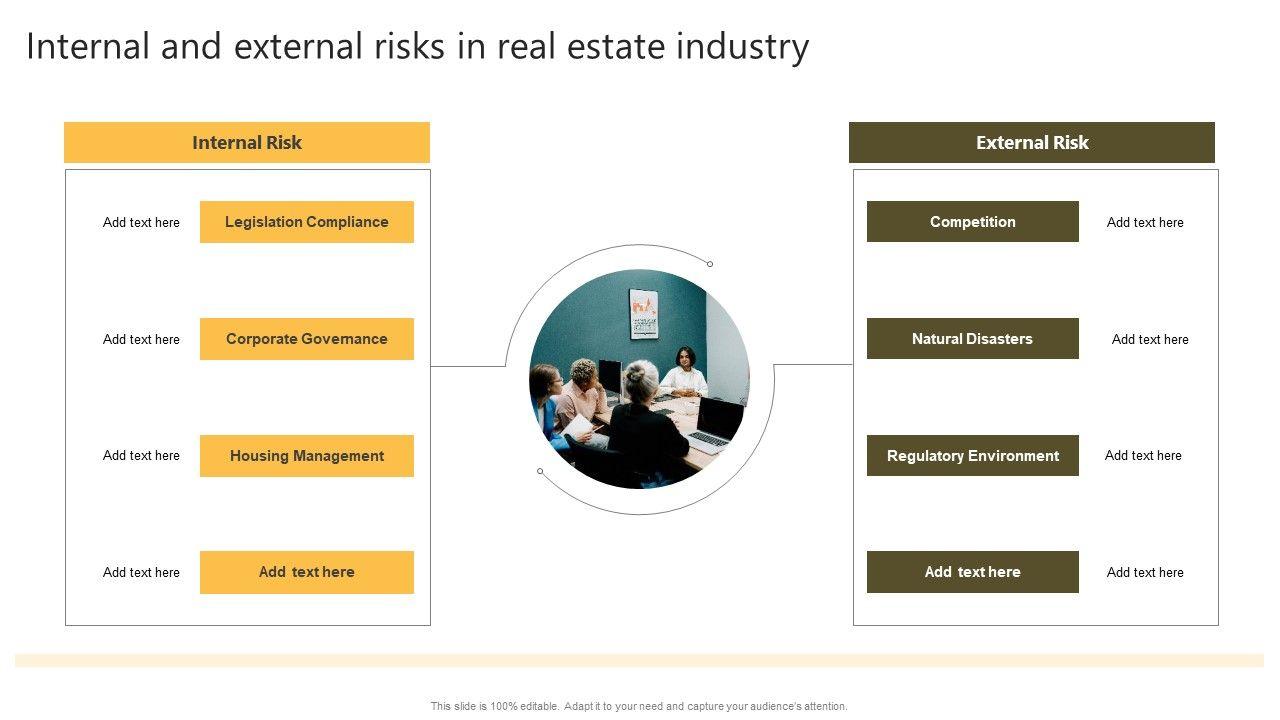 Internal and external risks in real estate industry

Internal Risk

Add text here Legislation Compliance

Add text here Corporate Governance

Add text here Housing Management

Add text here Add text here

External Risk

Competition Add text here

Natural Disasters Add text here

Regulatory Environment Add text here

Add text here Add text here

This slide is 100% editable. Adapt it to your need and capture your audience's attention.